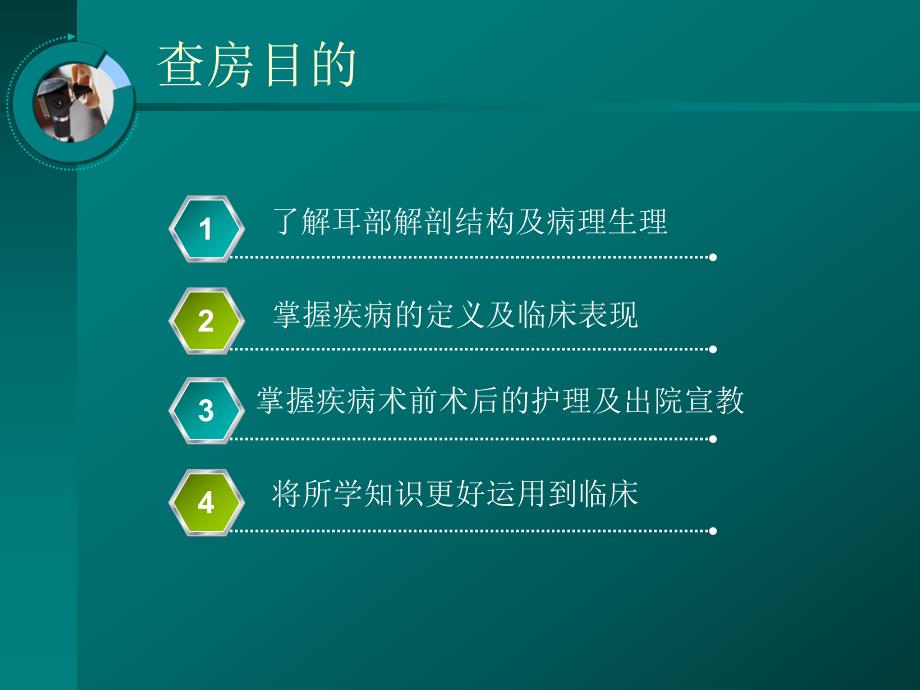 查房目的

1 了解耳部解剖结构及病理生理

2 掌握疾病的定义及临床表现

3 掌握疾病术前术后的护理及出院宣教

4 将所学知识更好运用到临床